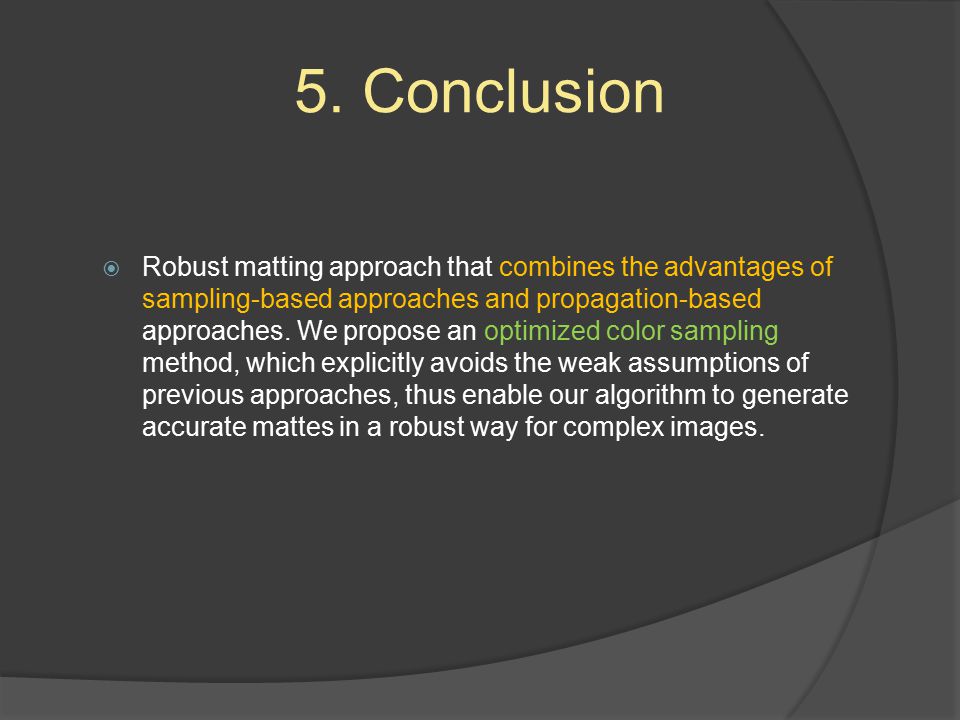 5. Conclusion

Robust matting approach that combines the advantages of sampling-based approaches and propagation-based approaches. We propose an optimized color sampling method, which explicitly avoids the weak assumptions of previous approaches, thus enable our algorithm to generate accurate mattes in a robust way for complex images.